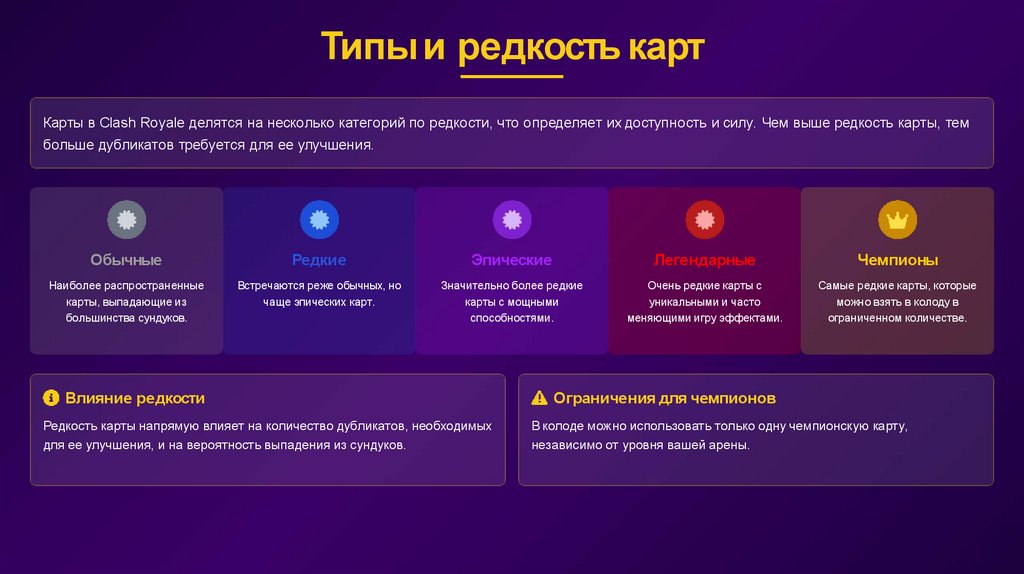 Типы и редкость карт

Карты в Clash Royale делятся на несколько категорий по редкости, что определяет их доступность и силу. Чем выше редкость карты, тем больше дубликатов требуется для ее улучшения.

Обычные

Наиболее распространенные карты, выпадающие из большинства сундуков.

Редкие

Встречаются реже обычных, но чаще эпических карт.

Эпические

Значительно более редкие карты с мощными способностями.

Легендарные

Очень редкие карты с уникальными и часто меняющими игру эффектами.

Чемпионы

Самые редкие карты, которые можно взять в колоду в ограниченном количестве.

Влияние редкости

Редкость карты напрямую влияет на количество дубликатов, необходимых для ее улучшения, и на вероятность выпадения из сундуков.

Ограничения для чемпионов

В колоде можно использовать только одну чемпионскую карту, независимо от уровня вашей арены.